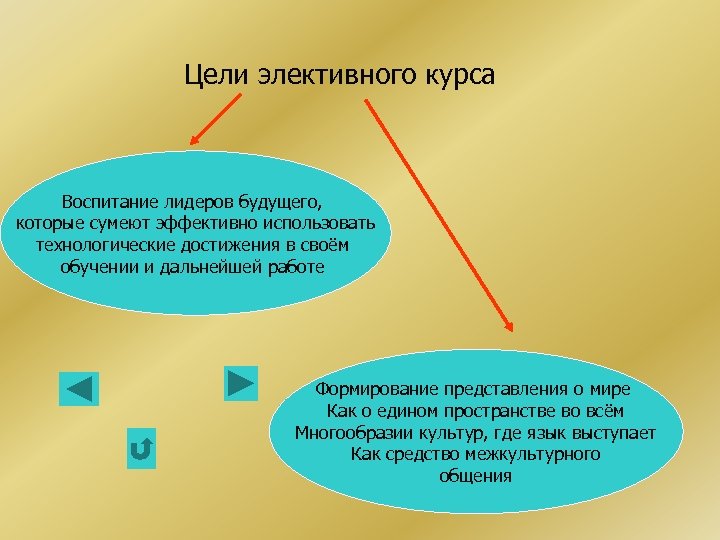 Цели элективного курса

Воспитание лидеров будущего, которые сумеют эффективно использовать технологические достижения в своём обучении и дальнейшей работе

Формирование представления о мире Как о едином пространстве во всём Многообразии культур, где язык выступает Как средство межкультурного общения